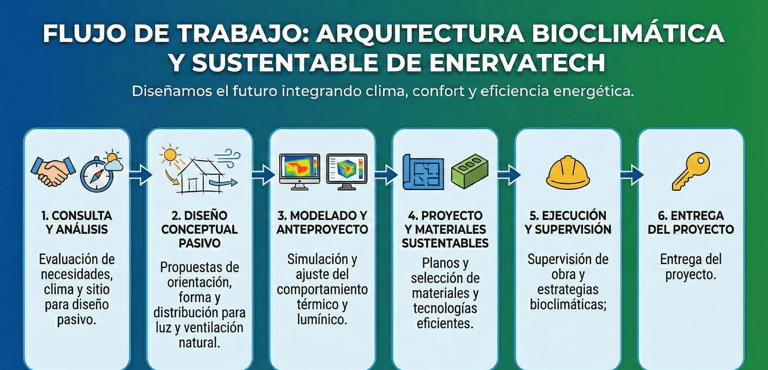 FLUJO DE TRABAJO: ARQUITECTURA BIOCLIMÁTICA Y SUSTENTABLE DE ENERVATECH

Diseñamos el futuro integrando clima, confort y eficiencia energética.

1. CONSULTA Y ANÁLISIS

Evaluación de necesidades, clima y sitio para diseño pasivo.

2. DISEÑO CONCEPTUAL PASIVO

Propuestas de orientación, forma y distribución para luz y ventilación natural.

3. MODELADO Y ANTEPROYECTO

Simulación y ajuste del comportamiento térmico y lumínico.

4. PROYECTO Y MATERIALES SUSTENTABLES

Planos y selección de materiales y tecnologías eficientes.

5. EJECUCIÓN Y SUPERVISIÓN

Supervisión de obra y estrategias bioclimáticas;

6. ENTREGA DEL PROYECTO

Entrega del proyecto.